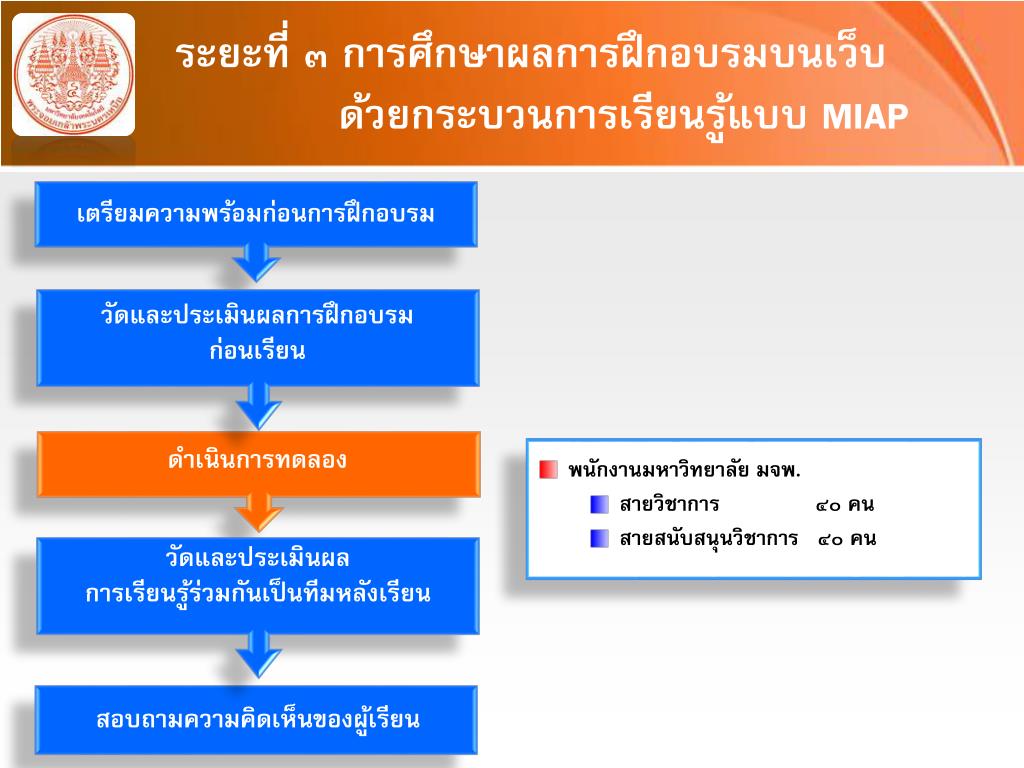 ระยะที่ ๓ การศึกษาผลการฝึกอบรมบนเว็บ ด้วยกระบวนการเรียนรู้แบบ MIAP

เตรียมความพร้อมก่อนการฝึกอบรม

วัดและประเมินผลการฝึกอบรม ก่อนเรียน

ดำเนินการทดลอง

วัดและประเมินผล การเรียนรู้ร่วมกันเป็นทีมหลังเรียน

สอบถามความคิดเห็นของผู้เรียน

พนักงานมหาวิทยาลัย มจพ.

สายวิชาการ ๔๐ คน

สายสนับสนุนวิชาการ ๔๐ คน